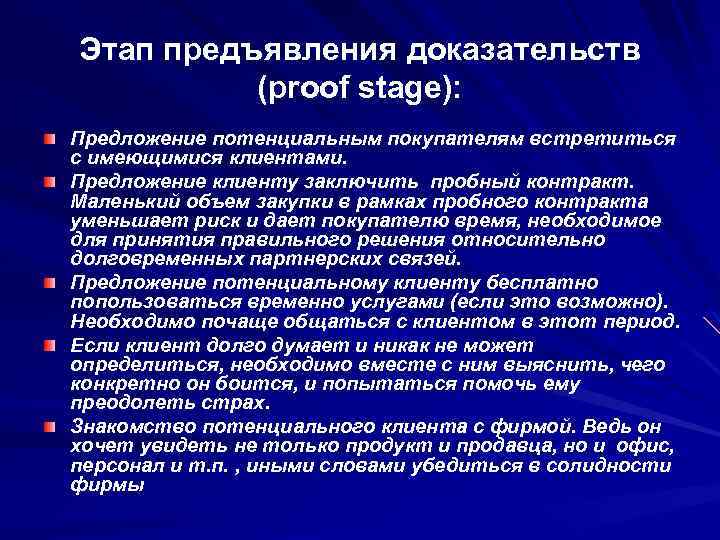 Этап предъявления доказательств (proof stage):

Предложение потенциальным покупателям встретиться с имеющимися клиентами.

Предложение клиенту заключить пробный контракт. Маленький объем закупки в рамках пробного контракта уменьшает риск и дает покупателю время, необходимое для принятия правильного решения относительно долговременных партнерских связей.

Предложение потенциальному клиенту бесплатно попользоваться временно услугами (если это возможно). Необходимо почаще общаться с клиентом в этот период.

Если клиент долго думает и никак не может определиться, необходимо вместе с ним выяснить, чего конкретно он боится, и попытаться помочь ему преодолеть страх.

Знакомство потенциального клиента с фирмой. Ведь он хочет увидеть не только продукт и продавца, но и офис, персонал и т.п. , иными словами убедиться в солидности фирмы